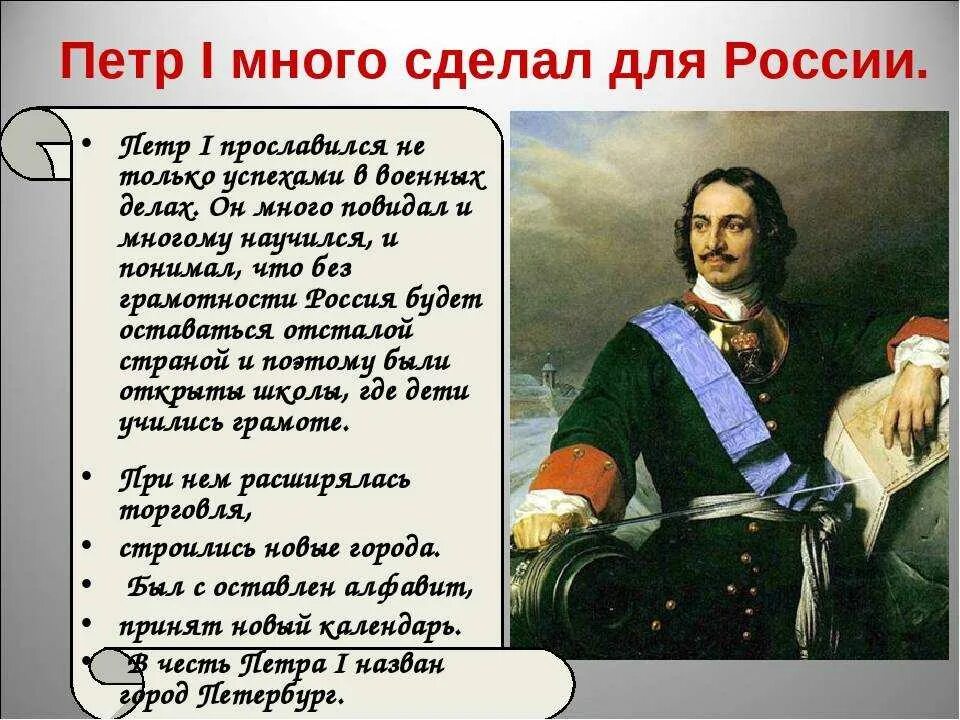 Петр I много сделал для России.

• Петр I прославился не только успехами в военных делах. Он много повидал и многому научился, и понимал, что без грамотности Россия будет оставаться отсталой страной и поэтому были открыты школы, где дети учились грамоте.

• При нем расширялась торговля,
• строились новые города.
• Был с оставлен алфавит,
• принят новый календарь.
• В честь Петра I назван город Петербург.